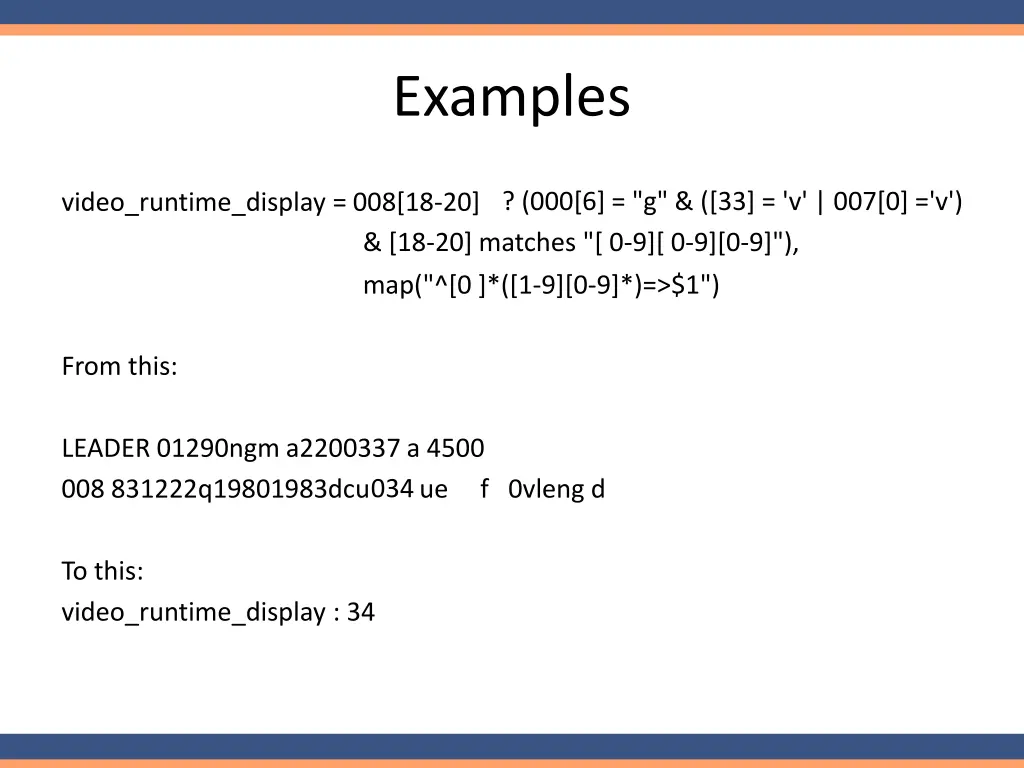 Examples

video_runtime_display = 008[18-20] ? (000[6] = "g" & ([33] = 'v' | 007[0] ='v')
& [18-20] matches "[ 0-9][ 0-9][0-9]"),
map("^[0 ]*([1-9][0-9]*)=>$1")

From this:

LEADER 01290ngm a2200337 a 4500
008 831222q19801983dcu034 ue f 0vleng d

To this:
video_runtime_display : 34